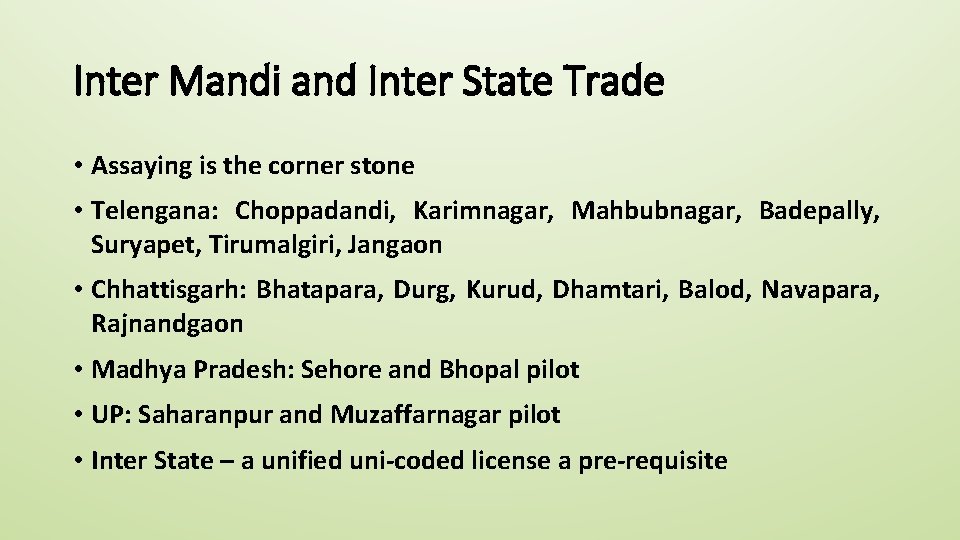 Inter Mandi and Inter State Trade

• Assaying is the corner stone

• Telengana: Choppadandi, Karimnagar, Mahbubnagar, Badepally, Suryapet, Tirumalgiri, Jangaon

• Chhattisgarh: Bhatapara, Durg, Kurud, Dhamtari, Balod, Navapara, Rajnandgaon

• Madhya Pradesh: Sehore and Bhopal pilot

• UP: Saharanpur and Muzaffarnagar pilot

• Inter State – a unified uni-coded license a pre-requisite